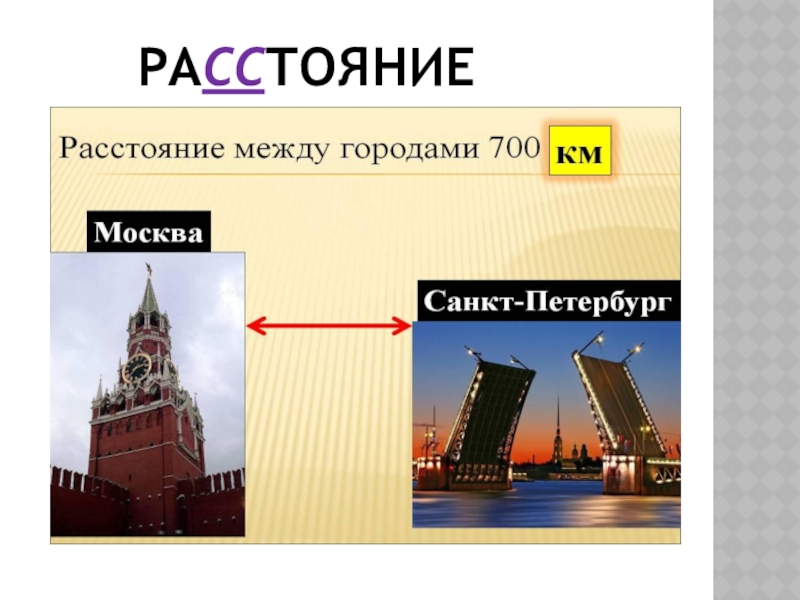 РАССТОЯНИЕ

Расстояние между городами 700 км

Москва

Санкт-Петербург